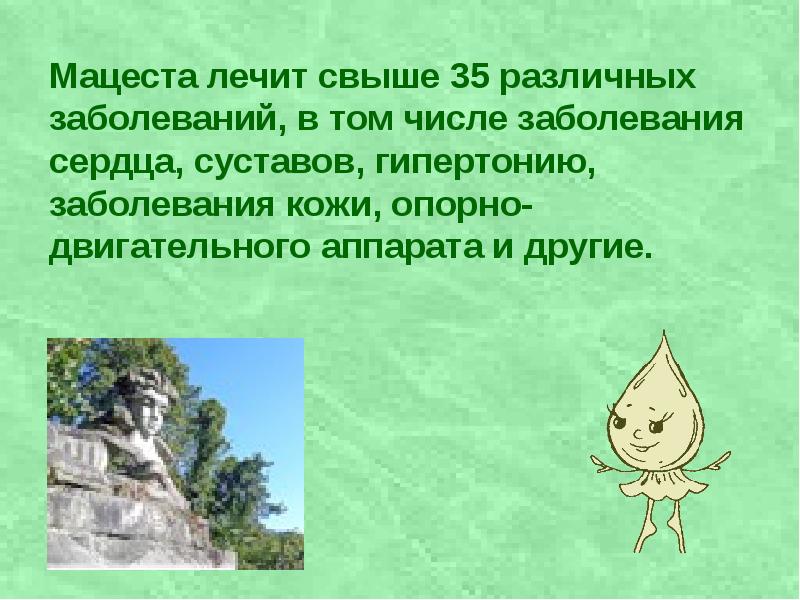 Мацеста лечит свыше 35 различных заболеваний, в том числе заболевания сердца, суставов, гипертонию, заболевания кожи, опорно-двигательного аппарата и другие.